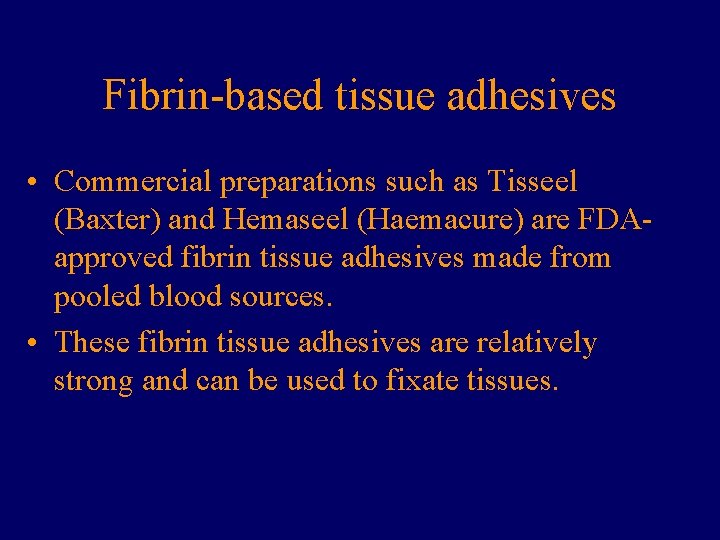 Fibrin-based tissue adhesives

• Commercial preparations such as Tisseel (Baxter) and Hemaseel (Haemacure) are FDA-approved fibrin tissue adhesives made from pooled blood sources.

• These fibrin tissue adhesives are relatively strong and can be used to fixate tissues.